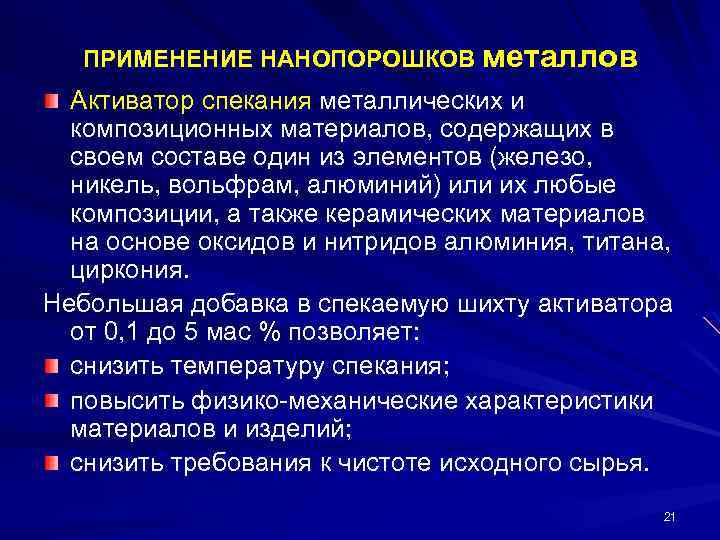 ПРИМЕНЕНИЕ НАНОПОРОШКОВ металлов

Активатор спекания металлических и композиционных материалов, содержащих в своем составе один из элементов (железо, никель, вольфрам, алюминий) или их любые композиции, а также керамических материалов на основе оксидов и нитридов алюминия, титана, циркония.

Небольшая добавка в спекаемую шихту активатора от 0,1 до 5 мас % позволяет:

снизить температуру спекания;

повысить физико-механические характеристики материалов и изделий;

снизить требования к чистоте исходного сырья.

21